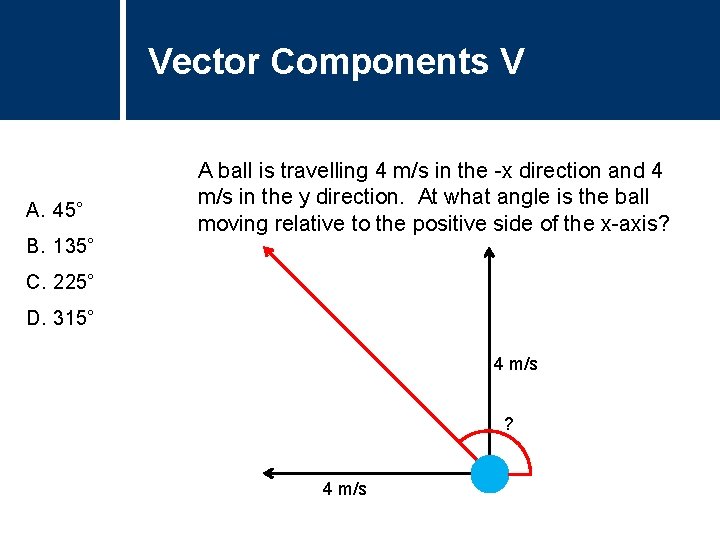 Vector Components V

A ball is travelling 4 m/s in the -x direction and 4 m/s in the y direction. At what angle is the ball moving relative to the positive side of the x-axis?

A. 45°

B. 135°

C. 225°

D. 315°

4 m/s

?

4 m/s